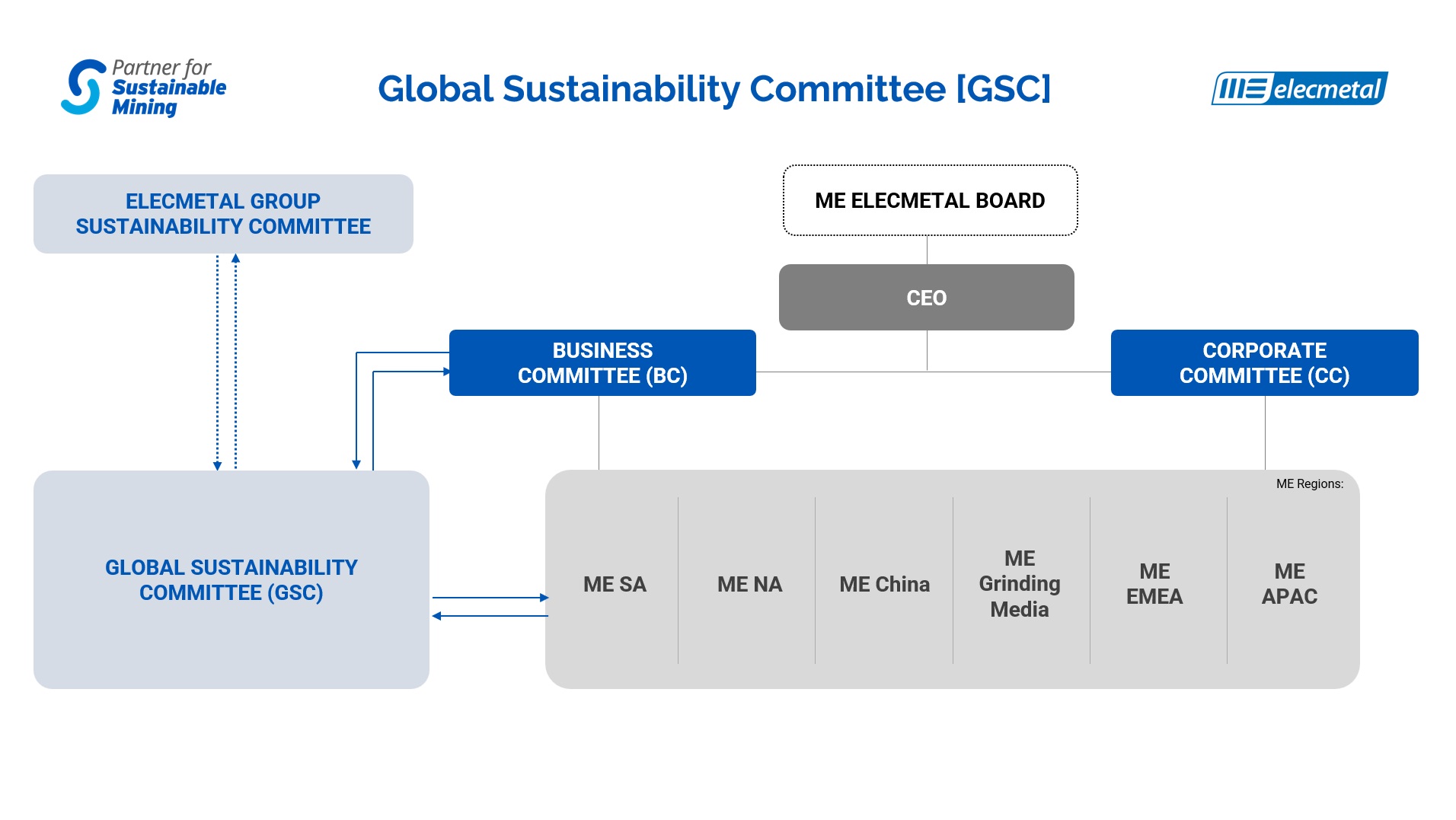 Partner for Sustainable Mining

Global Sustainability Committee [GSC]

ME elecmetal

ELECMETAL GROUP SUSTAINABILITY COMMITTEE

ME ELECMETAL BOARD

CEO

BUSINESS COMMITTEE (BC)

CORPORATE COMMITTEE (CC)

GLOBAL SUSTAINABILITY COMMITTEE (GSC)

ME Regions:

ME SA

ME NA

ME China

ME Grinding Media

ME EMEA

ME APAC